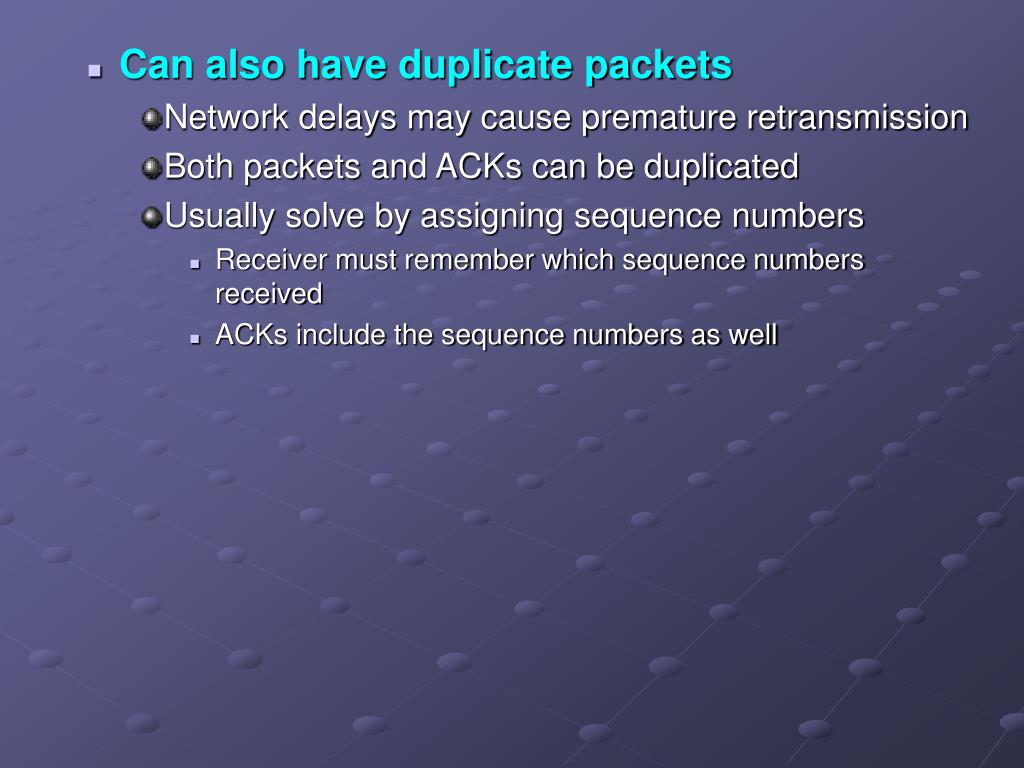 Can also have duplicate packets

Network delays may cause premature retransmission

Both packets and ACKs can be duplicated

Usually solve by assigning sequence numbers

Receiver must remember which sequence numbers received

ACKs include the sequence numbers as well